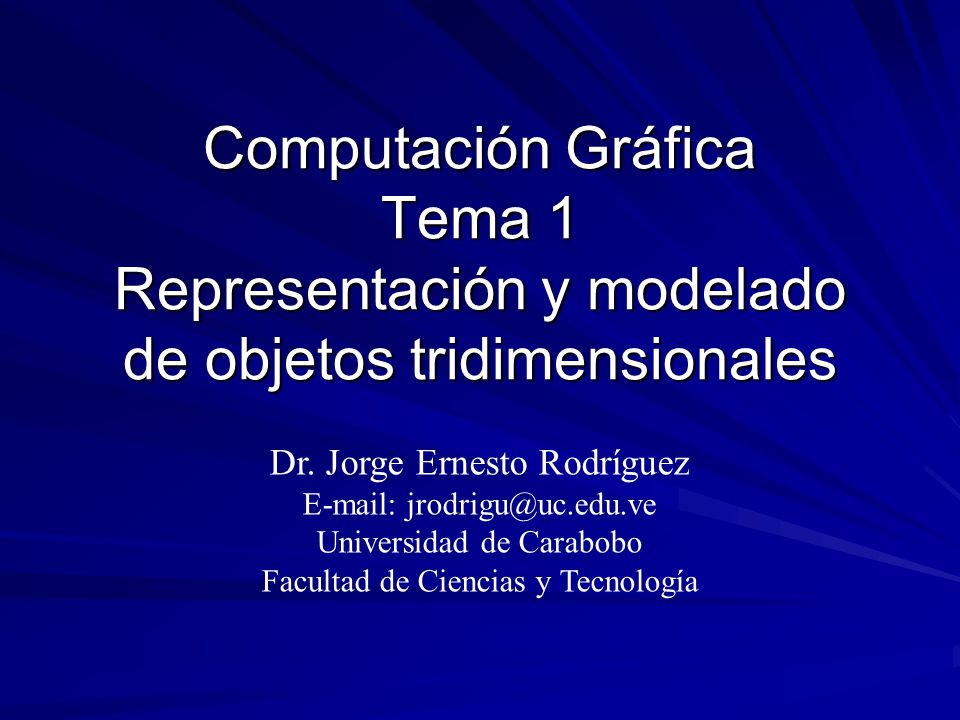 Computación Gráfica
Tema 1
Representación y modelado de objetos tridimensionales

Dr. Jorge Ernesto Rodríguez
E-mail: jrodrigu@uc.edu.ve
Universidad de Carabobo
Facultad de Ciencias y Tecnología